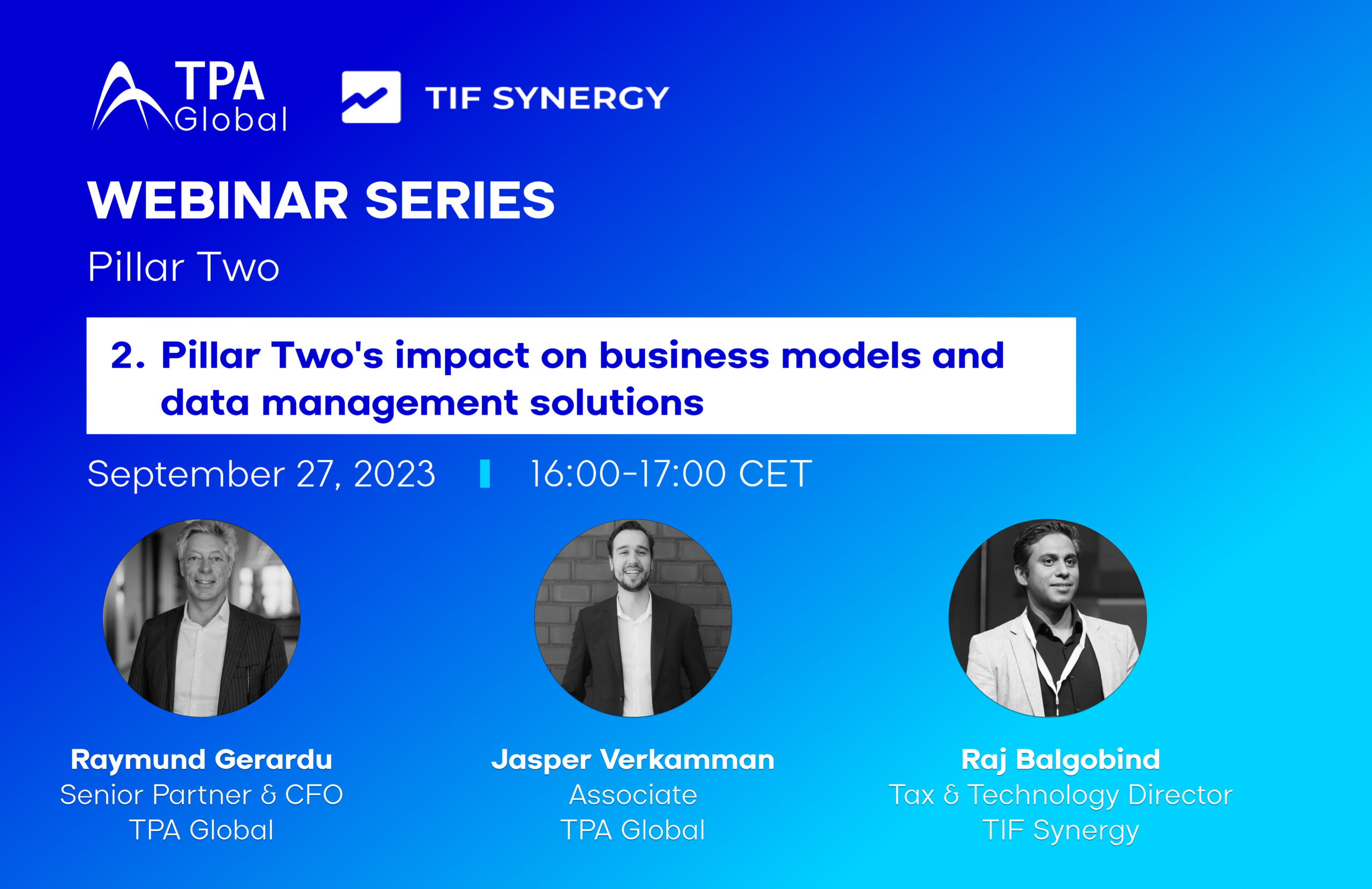 TPA Global

TIF SYNERGY

WEBINAR SERIES

Pillar Two

2. Pillar Two's impact on business models and data management solutions

September 27, 2023 | 16:00-17:00 CET

Raymund Gerardu
Senior Partner & CFO
TPA Global

Jasper Verkamman
Associate
TPA Global

Raj Balgobind
Tax & Technology Director
TIF Synergy